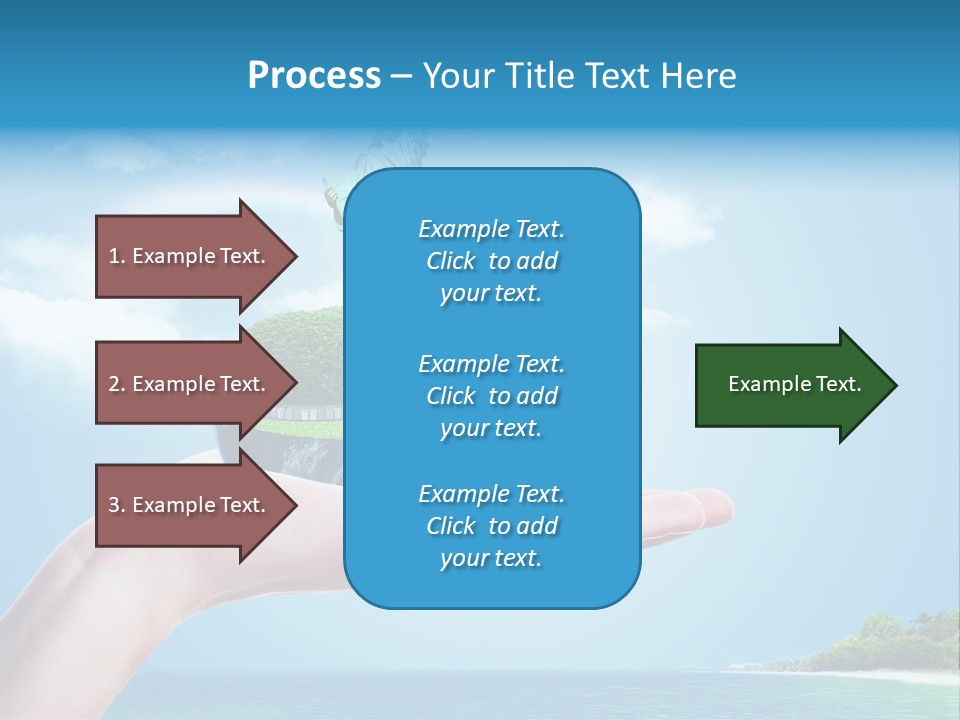 Process – Your Title Text Here

1. Example Text.

2. Example Text.

3. Example Text.

Example Text. Click to add your text.

Example Text. Click to add your text.

Example Text. Click to add your text.

Example Text.